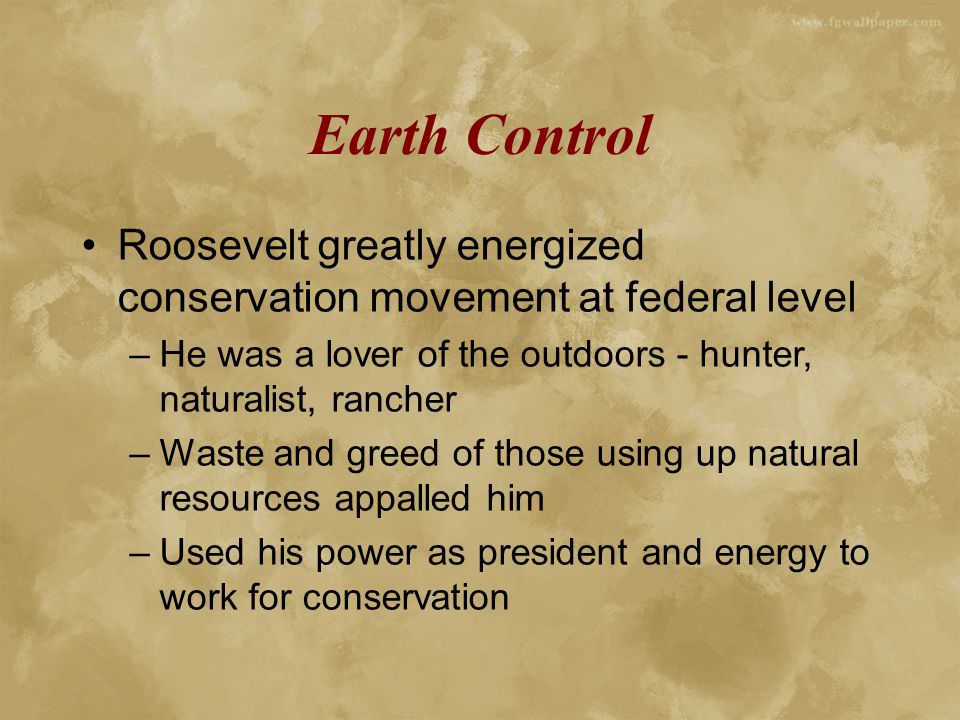 www.fgwallpaper.com

Earth Control

• Roosevelt greatly energized conservation movement at federal level
– He was a lover of the outdoors - hunter, naturalist, rancher
– Waste and greed of those using up natural resources appalled him
– Used his power as president and energy to work for conservation